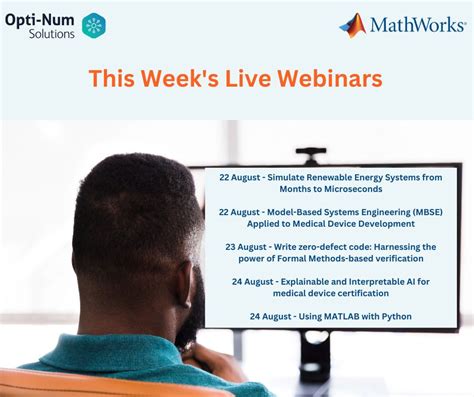 Opti-Num Solutions

MathWorks®

This Week's Live Webinars

22 August - Simulate Renewable Energy Systems from Months to Microseconds

22 August - Model-Based Systems Engineering (MBSE) Applied to Medical Device Development

23 August - Write zero-defect code: Harnessing the power of Formal Methods-based verification

24 August - Explainable and Interpretable AI for medical device certification

24 August - Using MATLAB with Python